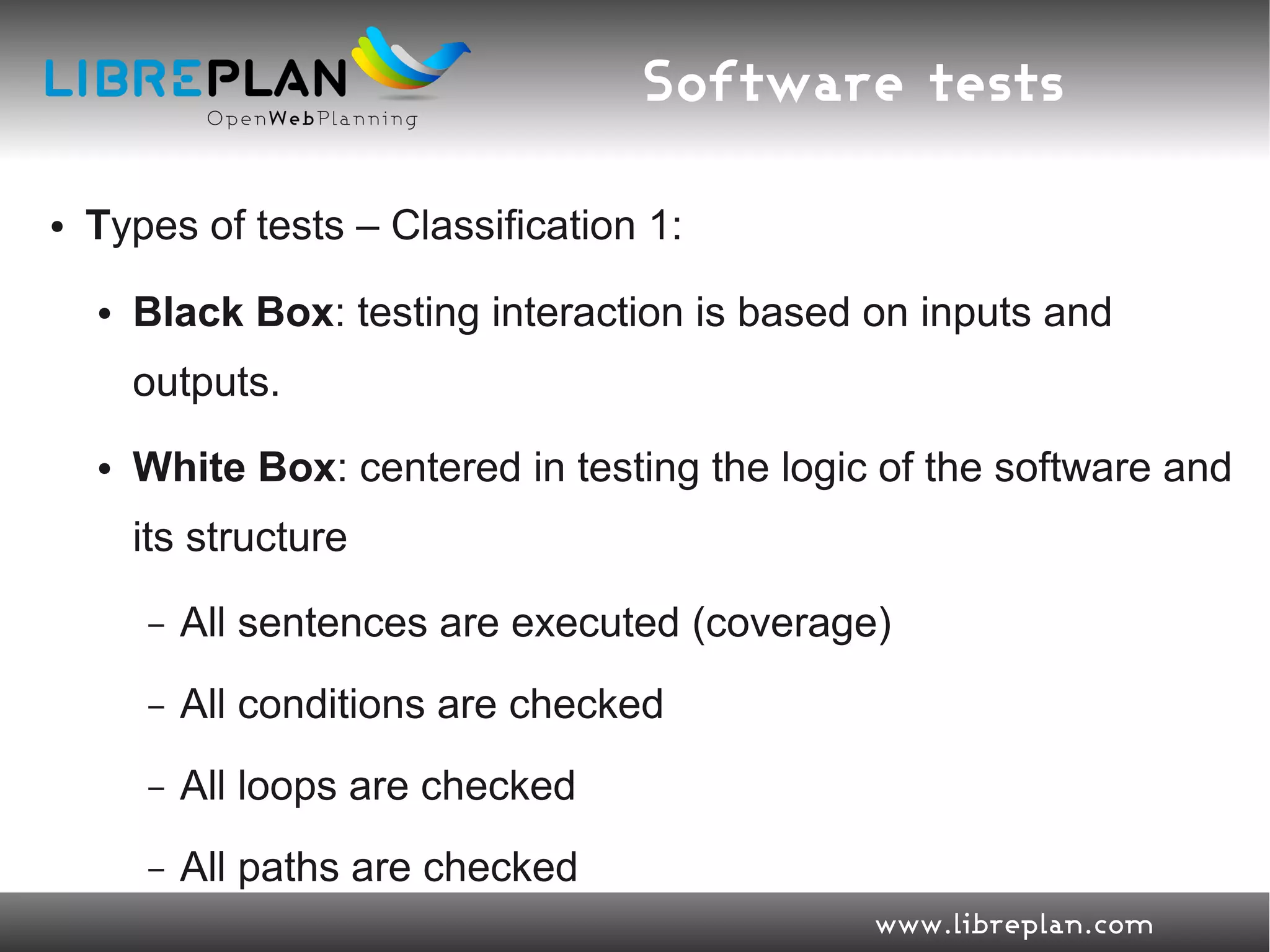 LIBREPLAN
OpenWebPlanning

Software tests

• Types of tests – Classification 1:

• Black Box: testing interaction is based on inputs and outputs.

• White Box: centered in testing the logic of the software and its structure

– All sentences are executed (coverage)

– All conditions are checked

– All loops are checked

– All paths are checked

www.libreplan.com